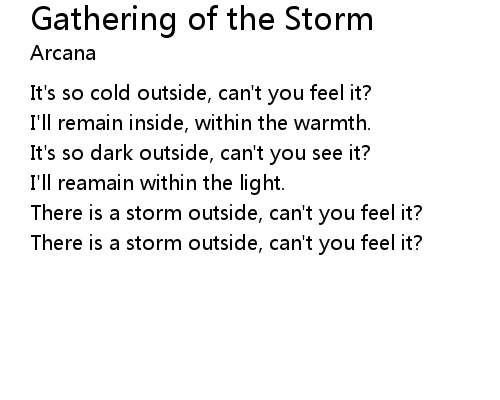 Gathering of the Storm
Arcana

It's so cold outside, can't you feel it?
I'll remain inside, within the warmth.
It's so dark outside, can't you see it?
I'll reamain within the light.
There is a storm outside, can't you feel it?
There is a storm outside, can't you feel it?